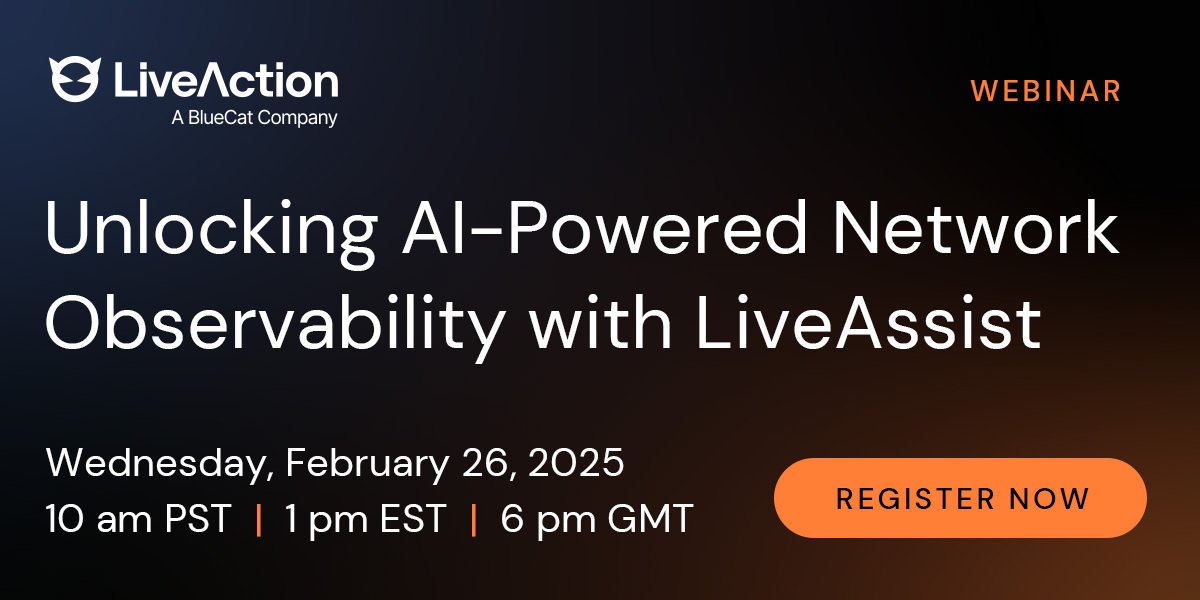 LiveAction
A BlueCat Company

WEBINAR

Unlocking AI-Powered Network Observability with LiveAssist

Wednesday, February 26, 2025
10 am PST | 1 pm EST | 6 pm GMT

REGISTER NOW